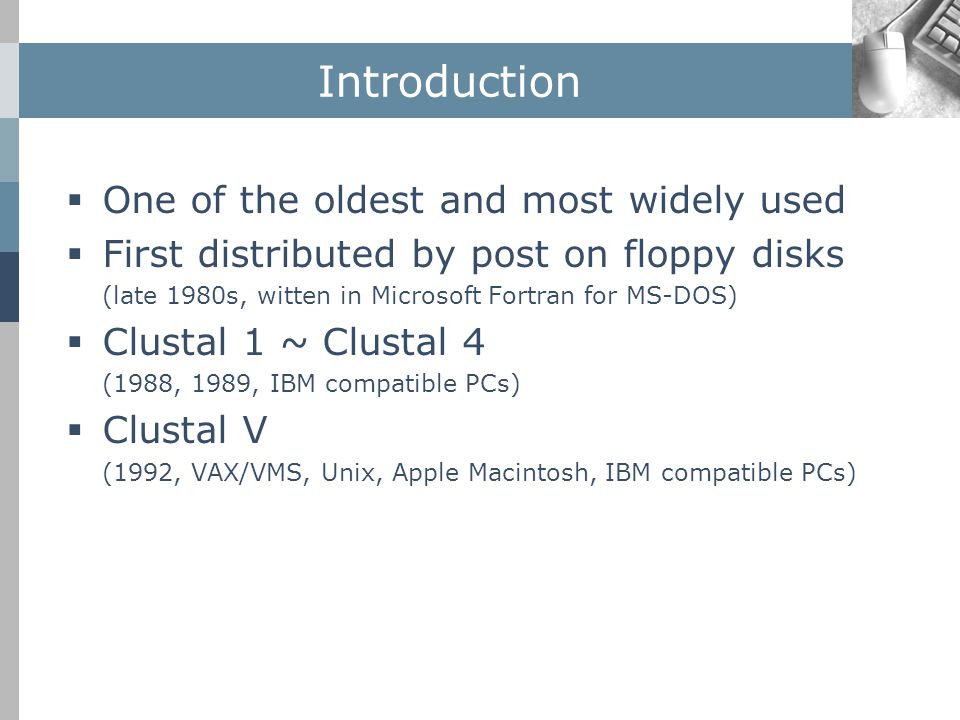 Introduction

▪ One of the oldest and most widely used

▪ First distributed by post on floppy disks
(late 1980s, witten in Microsoft Fortran for MS-DOS)

▪ Clustal 1 ~ Clustal 4
(1988, 1989, IBM compatible PCs)

▪ Clustal V
(1992, VAX/VMS, Unix, Apple Macintosh, IBM compatible PCs)